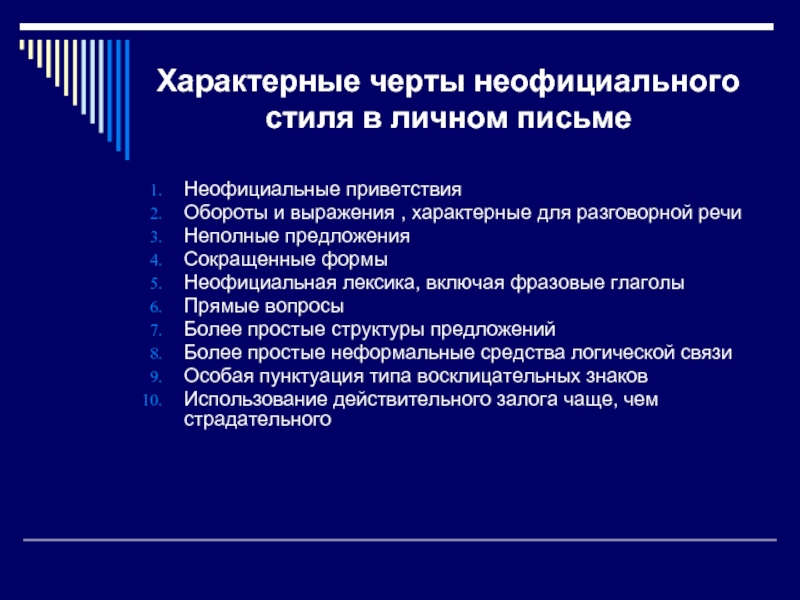 Характерные черты неофициального стиля в личном письме

1. Неофициальные приветствия
2. Обороты и выражения , характерные для разговорной речи
3. Неполные предложения
4. Сокращенные формы
5. Неофициальная лексика, включая фразовые глаголы
6. Прямые вопросы
7. Более простые структуры предложений
8. Более простые неформальные средства логической связи
9. Особая пунктуация типа восклицательных знаков
10. Использование действительного залога чаще, чем страдательного